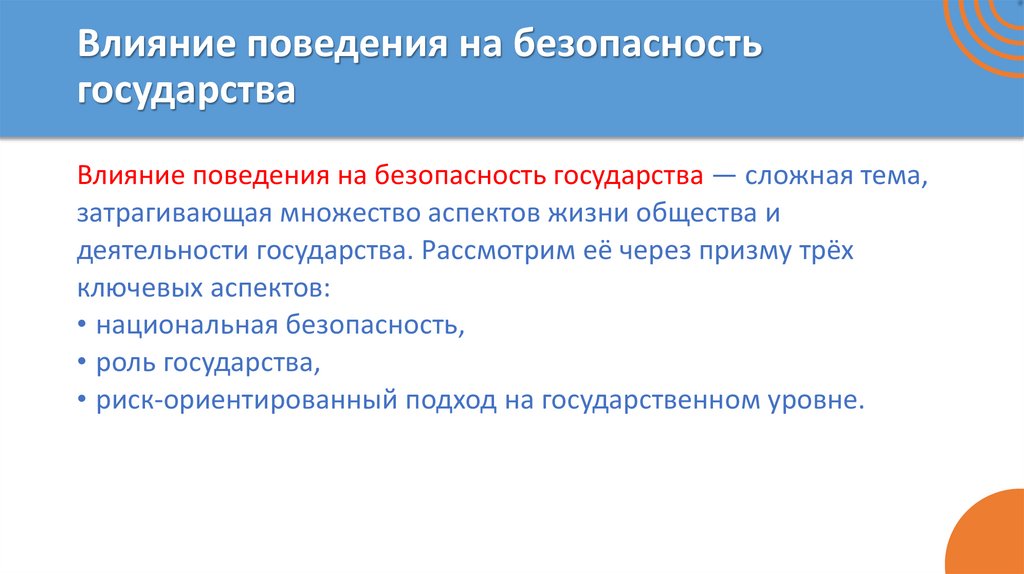 Влияние поведения на безопасность государства

Влияние поведения на безопасность государства — сложная тема, затрагивающая множество аспектов жизни общества и деятельности государства. Рассмотрим её через призму трёх ключевых аспектов:
• национальная безопасность,
• роль государства,
• риск-ориентированный подход на государственном уровне.